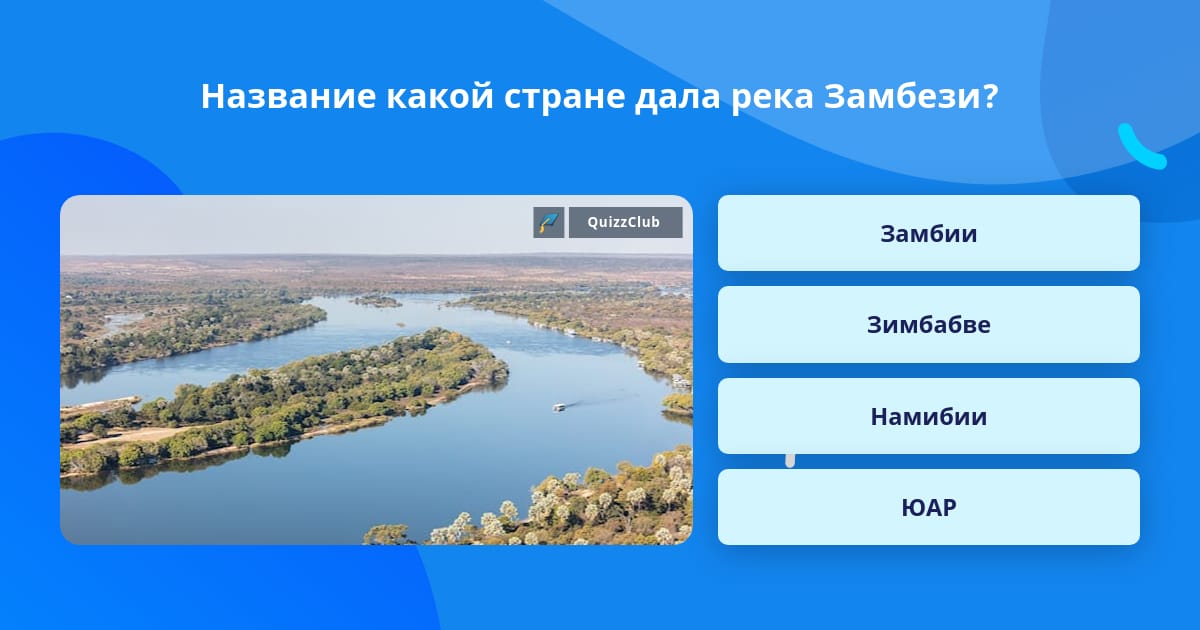 Название какой стране дала река Замбези?

QuizzClub

Замбии

Зимбабве

Намибии

ЮАР